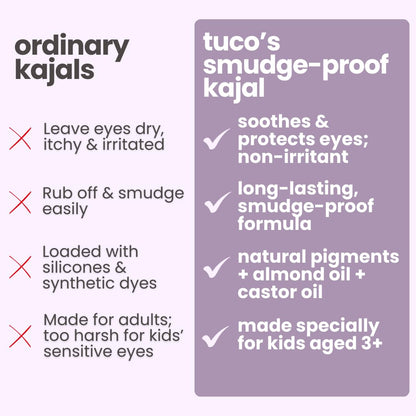 ordinary kajals

Leave eyes dry, itchy & irritated

Rub off & smudge easily

Loaded with silicones & synthetic dyes

Made for adults; too harsh for kids' sensitive eyes

tuco's smudge-proof kajal

soothes & protects eyes; non-irritant

long-lasting, smudge-proof formula

natural pigments + almond oil + castor oil

made specially for kids aged 3+